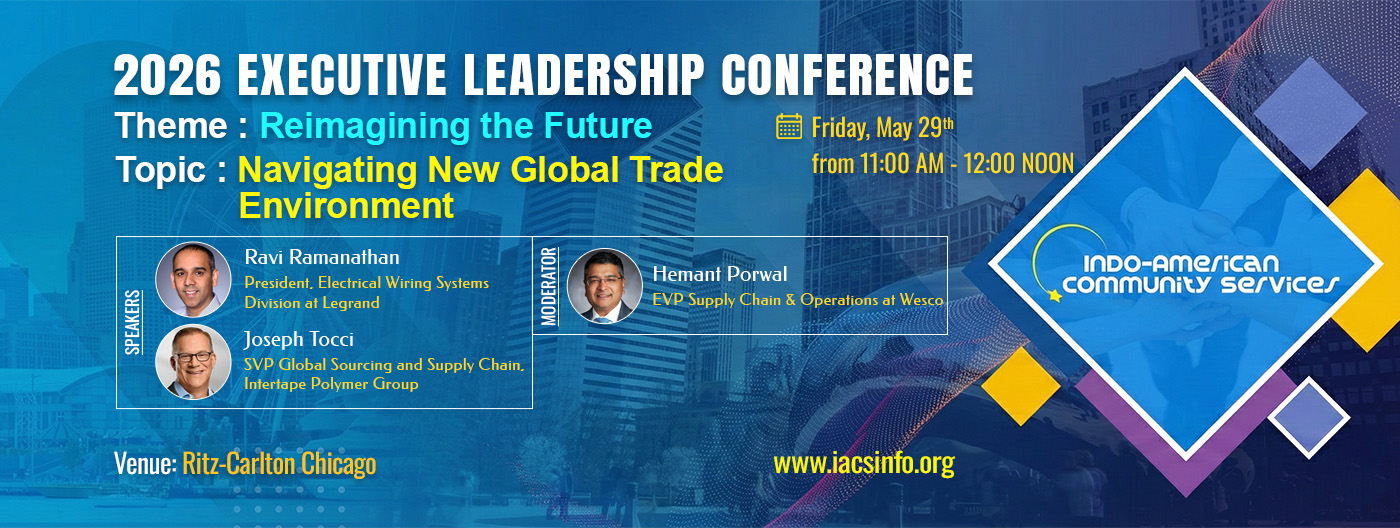 2026 EXECUTIVE LEADERSHIP CONFERENCE

Theme : Reimagining the Future

Topic : Navigating New Global Trade Environment

Friday, May 29th
from 11:00 AM - 12:00 NOON

SPEAKERS

Ravi Ramanathan
President, Electrical Wiring Systems Division at Legrand

Joseph Tocci
SVP Global Sourcing and Supply Chain, Intertape Polymer Group

MODERATOR

Hemant Porwal
EVP Supply Chain & Operations at Wesco

INDO-AMERICAN COMMUNITY SERVICES

Venue: Ritz-Carlton Chicago

www.iacsinfo.org